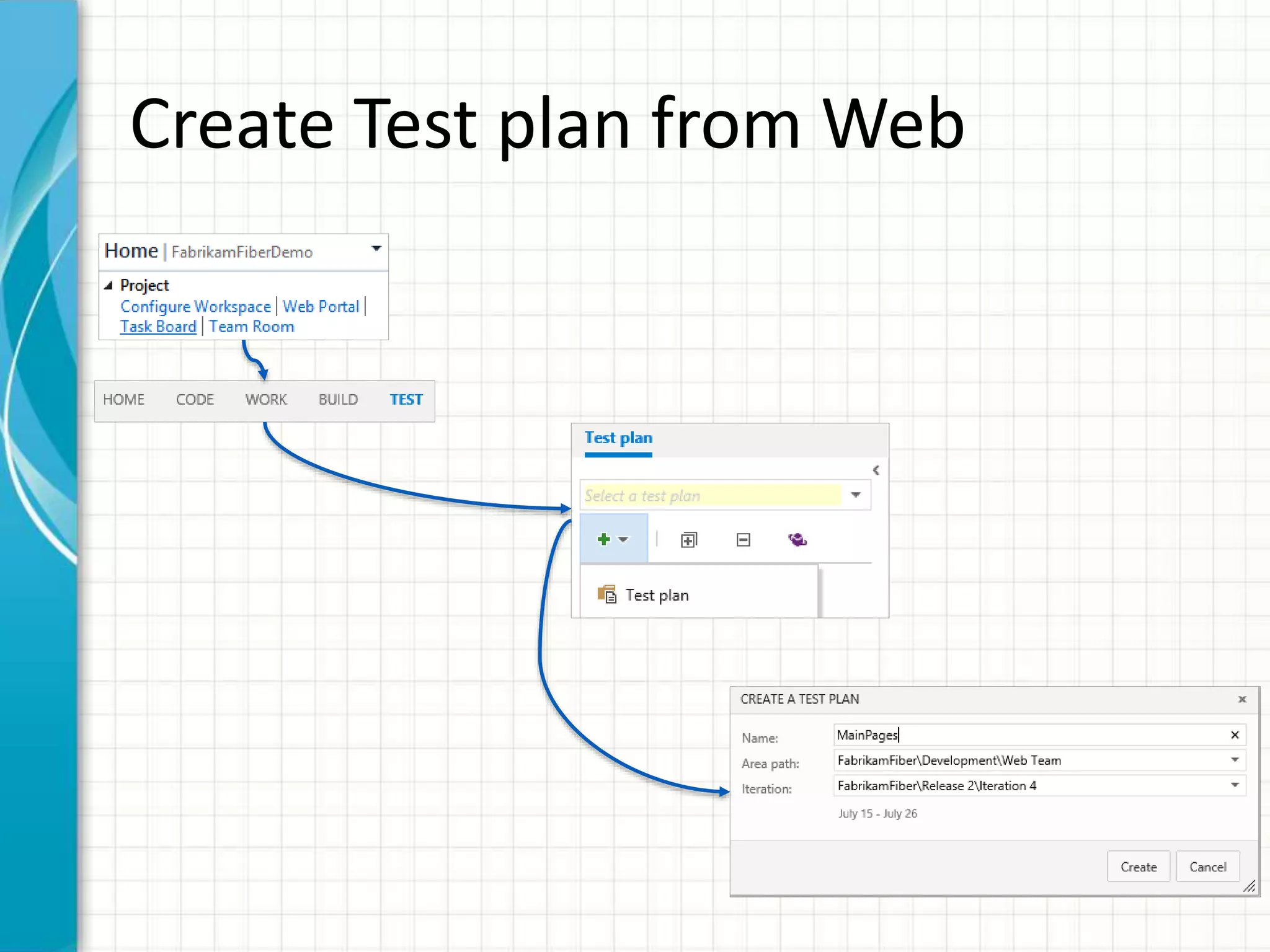 Create Test plan from Web

Home | FabrikamFiberDemo

Project
Configure Workspace | Web Portal |
Task Board | Team Room

HOME CODE WORK BUILD TEST

Test plan

Select a test plan

Test plan

CREATE A TEST PLAN

Name: MainPages

Area path: FabrikamFiber\Development\Web Team

Iteration: FabrikamFiber\Release 2\Iteration 4

July 15 - July 26

Create Cancel